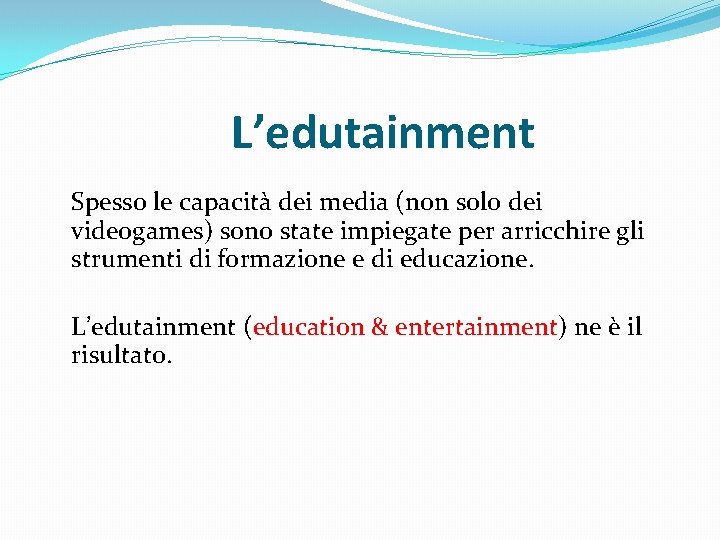 L’edutainment

Spesso le capacità dei media (non solo dei videogames) sono state impiegate per arricchire gli strumenti di formazione e di educazione.

L’edutainment (education & entertainment) ne è il risultato.